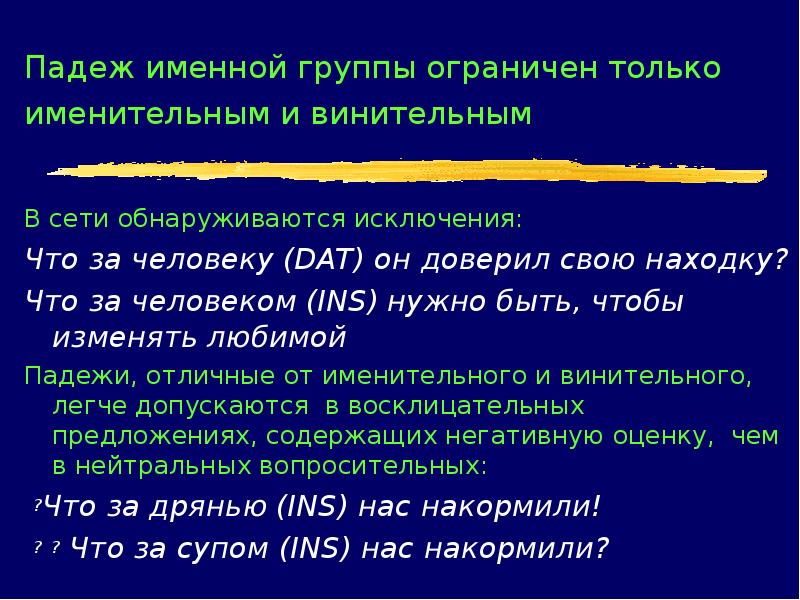 Падеж именной группы ограничен только именительным и винительным

В сети обнаруживаются исключения:

Что за человеку (DAT) он доверил свою находку?

Что за человеком (INS) нужно быть, чтобы изменять любимой

Падежи, отличные от именительного и винительного, легче допускаются в восклицательных предложениях, содержащих негативную оценку, чем в нейтральных вопросительных:

?Что за дрянью (INS) нас накормили!

? ? Что за супом (INS) нас накормили?